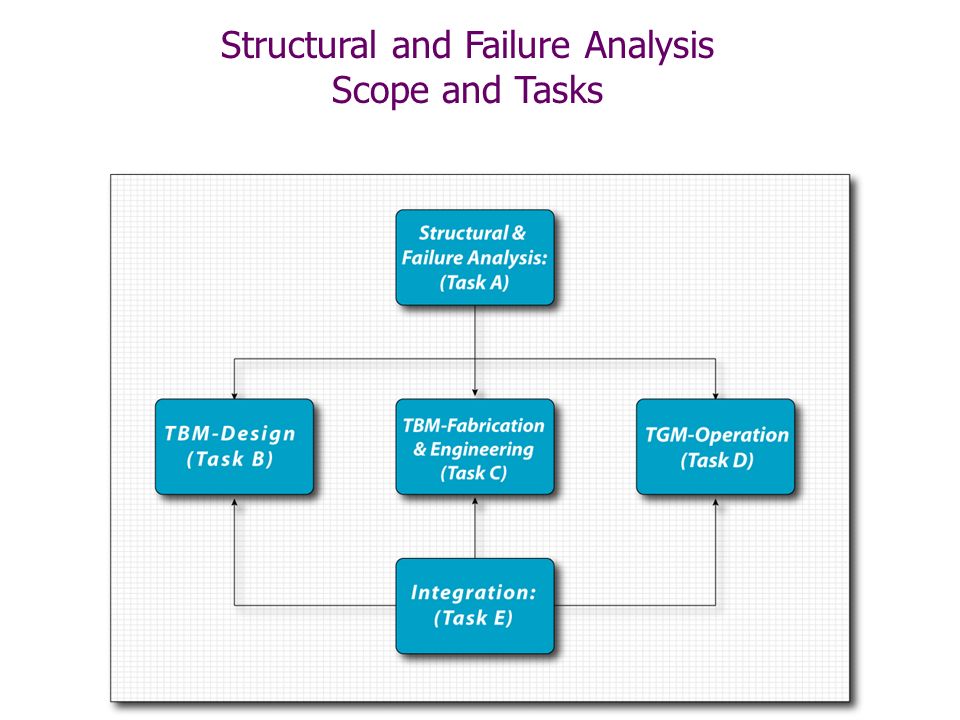 Structural and Failure Analysis
Scope and Tasks

Structural & Failure Analysis: (Task A)

TBM-Design (Task B)

TBM-Fabrication & Engineering (Task C)

TGM-Operation (Task D)

Integration: (Task E)